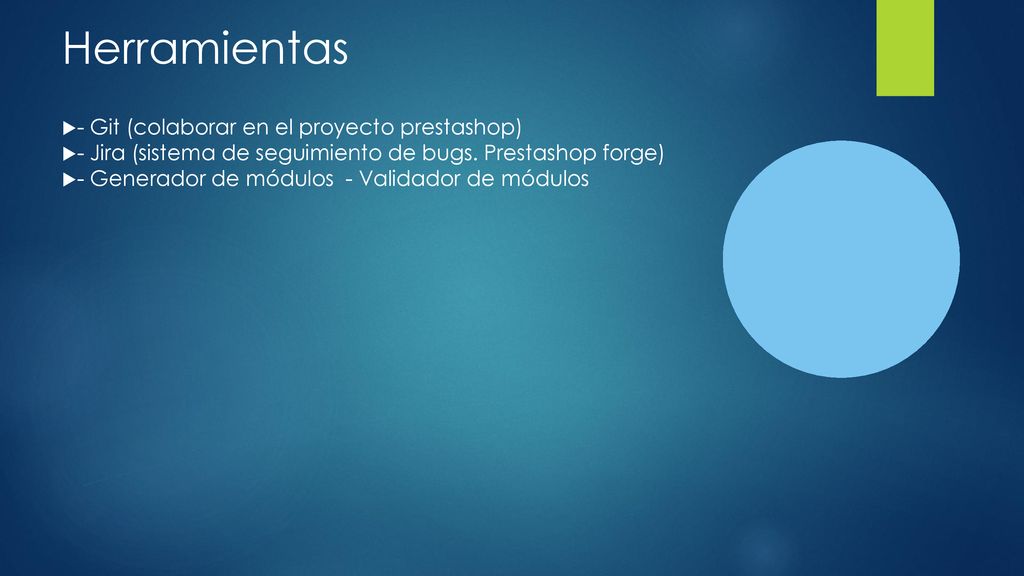 Herramientas

- Git (colaborar en el proyecto prestashop)
- Jira (sistema de seguimiento de bugs. Prestashop forge)
- Generador de módulos - Validador de módulos